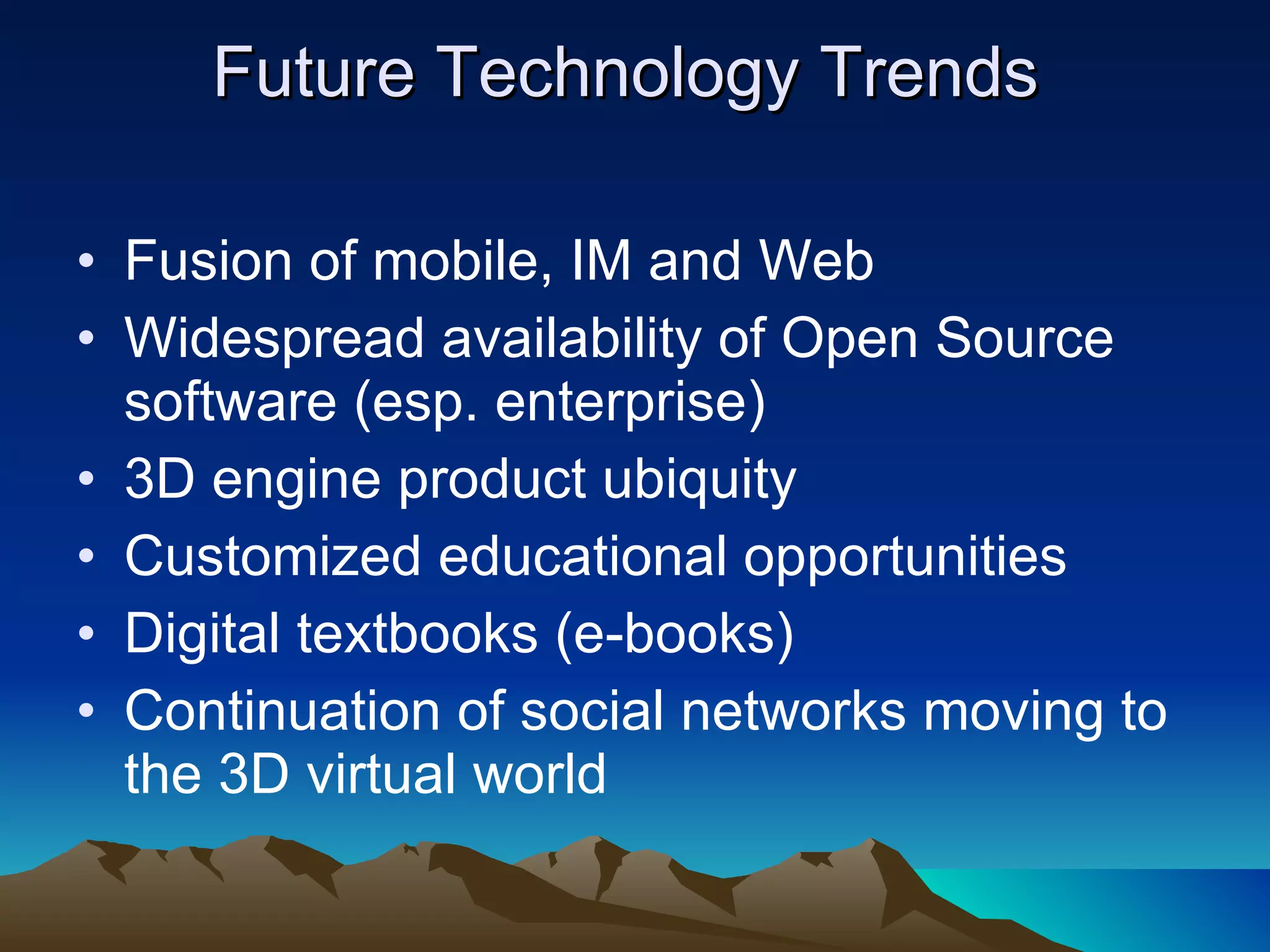 Future Technology Trends

• Fusion of mobile, IM and Web
• Widespread availability of Open Source software (esp. enterprise)
• 3D engine product ubiquity
• Customized educational opportunities
• Digital textbooks (e-books)
• Continuation of social networks moving to the 3D virtual world